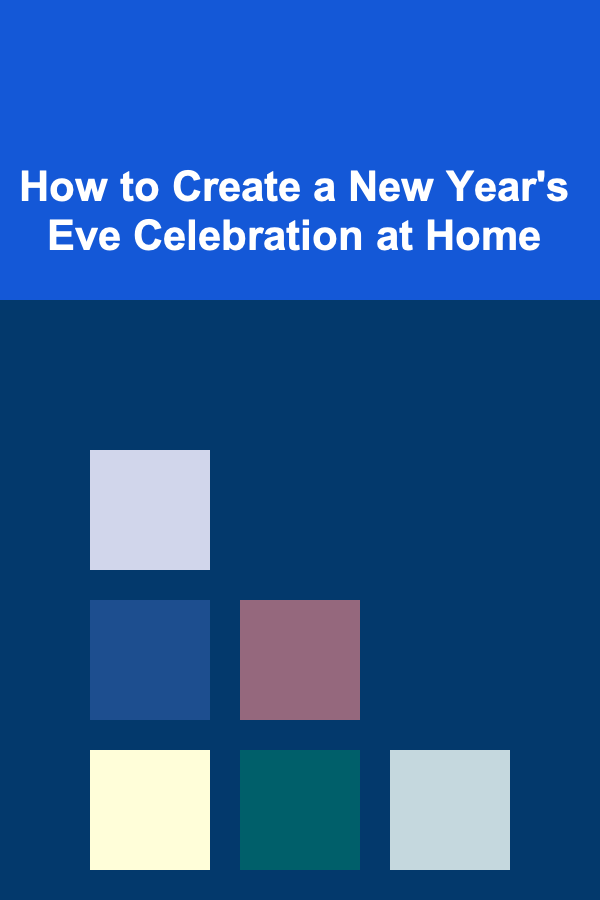 How to Create a New Year's Eve Celebration at Home